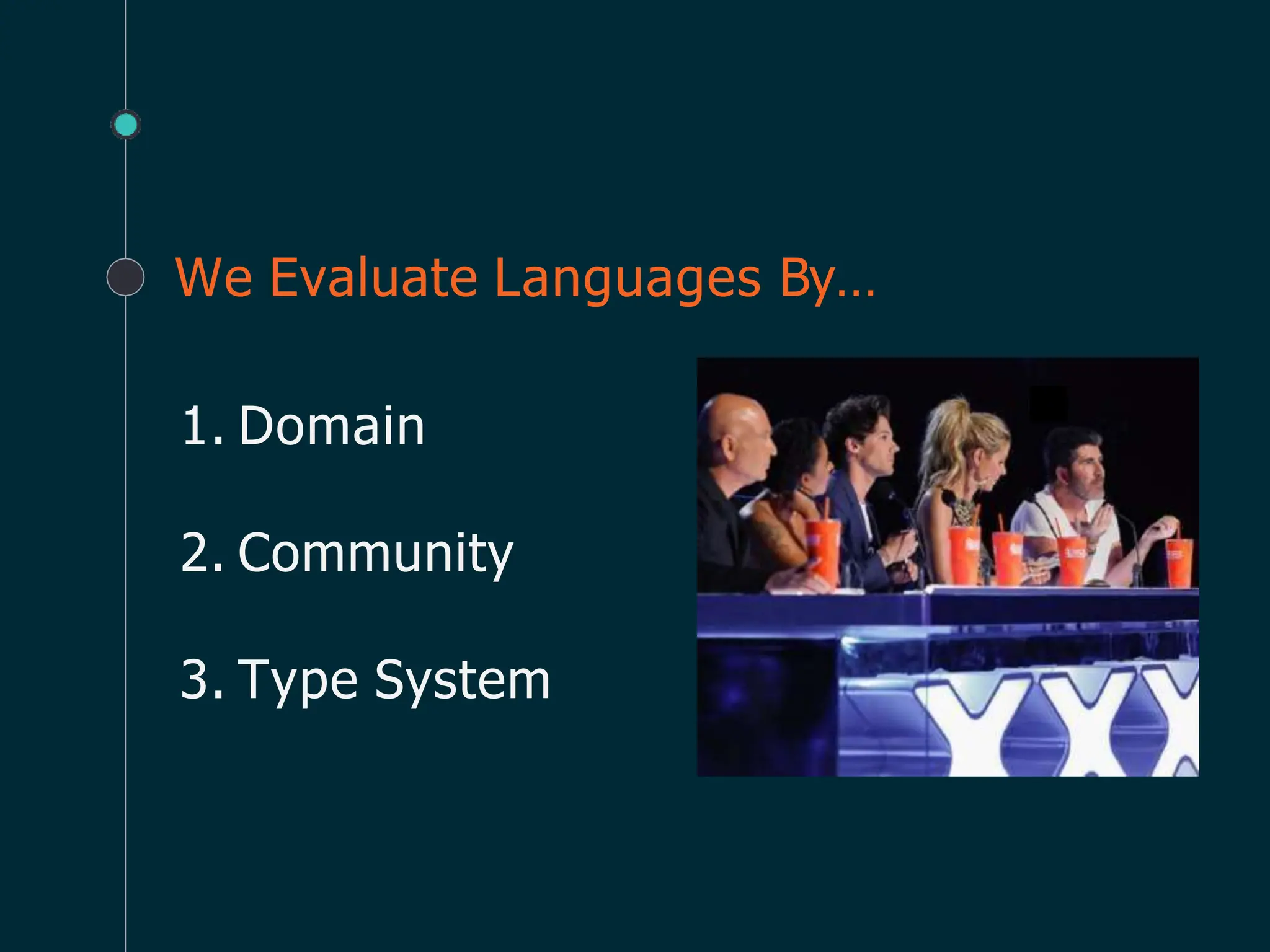 We Evaluate Languages By...

1. Domain

2. Community

3. Type System